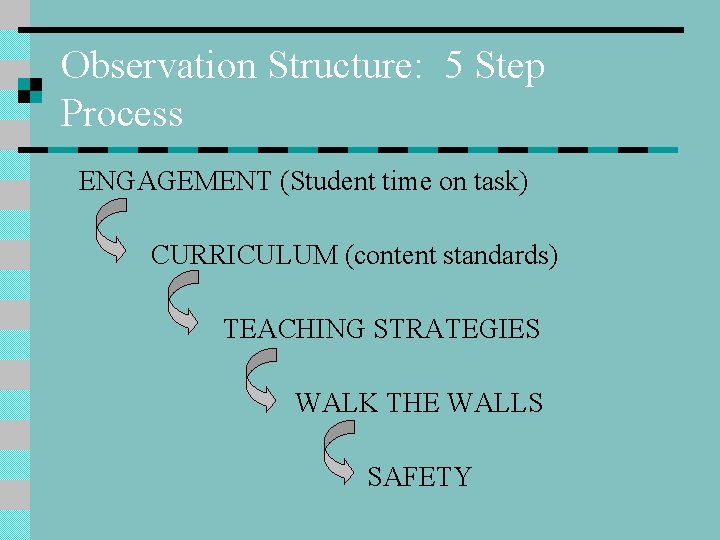 Observation Structure:  5 Step Process

ENGAGEMENT (Student time on task)

CURRICULUM (content standards)

TEACHING STRATEGIES

WALK THE WALLS

SAFETY